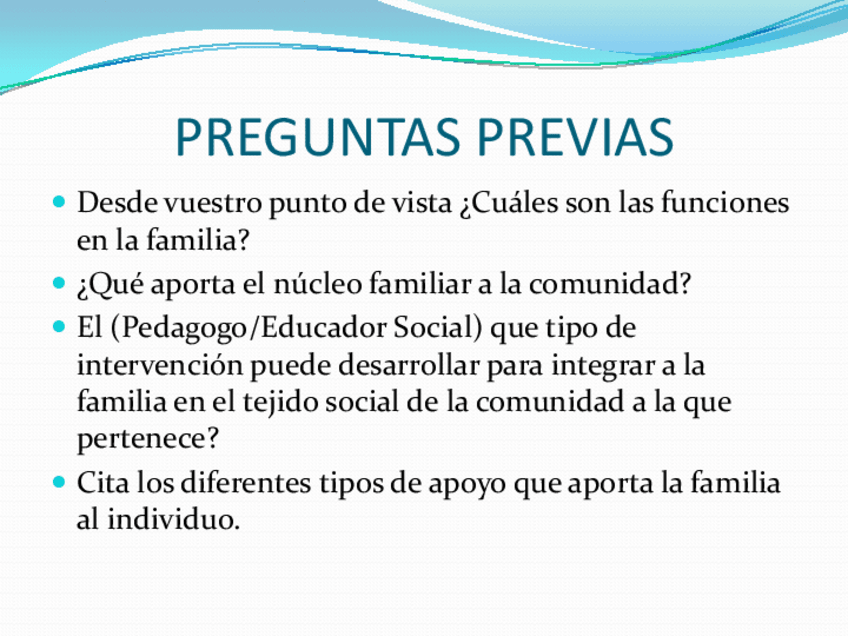 PREGUNTAS PREVIAS

- Desde vuestro punto de vista ¿Cuáles son las funciones en la familia?
- ¿Qué aporta el núcleo familiar a la comunidad?
- El (Pedagogo/Educador Social) que tipo de intervención puede desarrollar para integrar a la familia en el tejido social de la comunidad a la que pertenece?
- Cita los diferentes tipos de apoyo que aporta la familia al individuo.